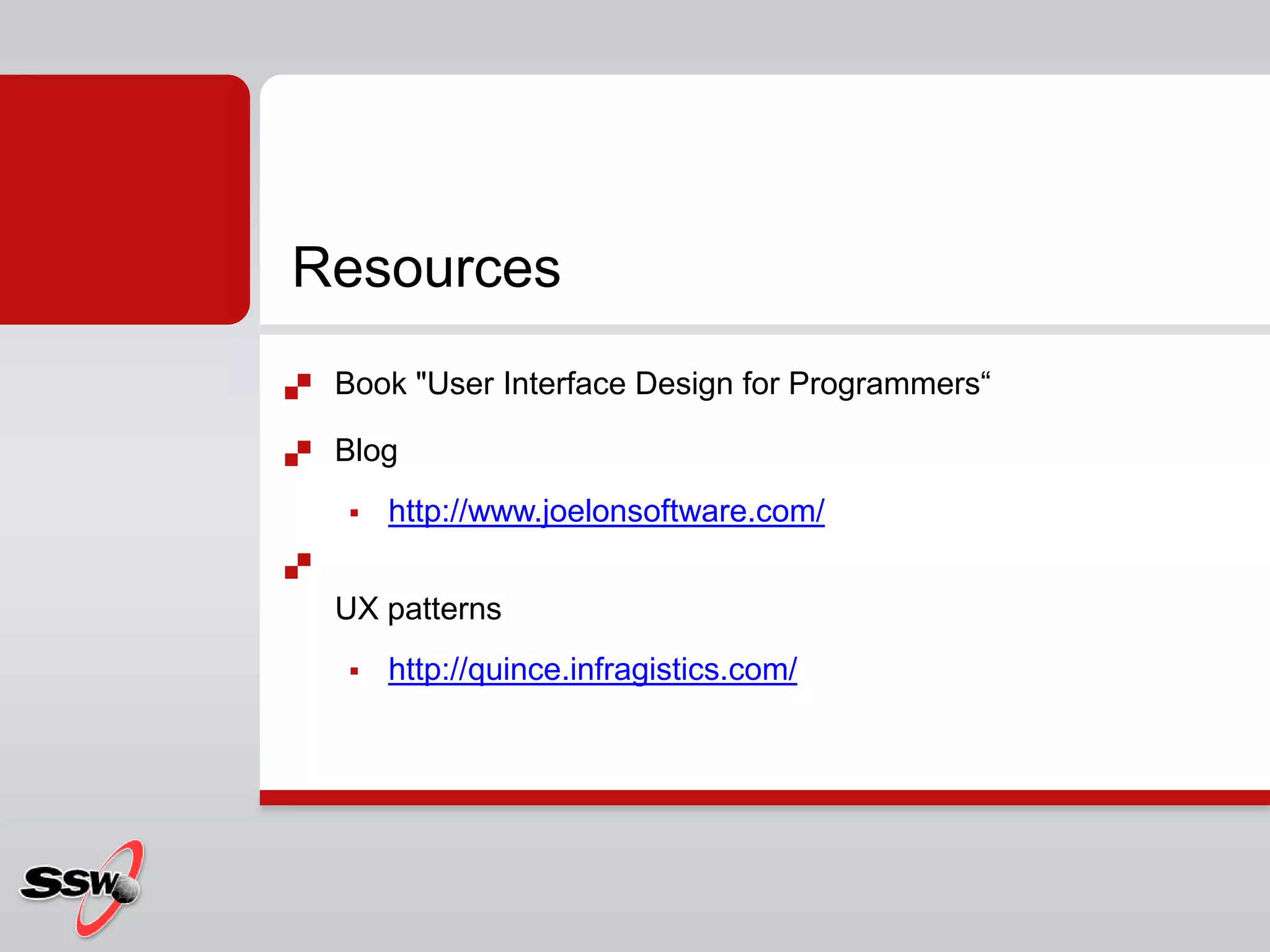 Resources

Book "User Interface Design for Programmers“

Blog

http://www.joelonsoftware.com/

UX patterns

http://quince.infragistics.com/

SSW